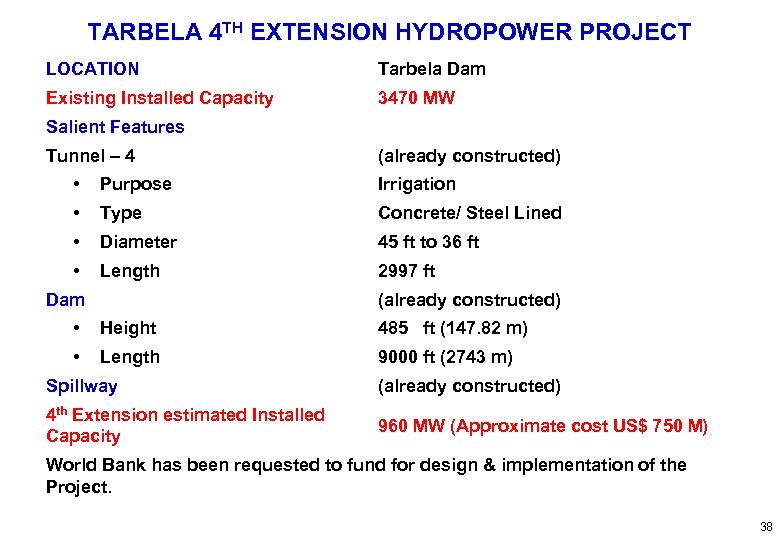 TARBELA 4$^{TH}$ EXTENSION HYDROPOWER PROJECT

| | |
|---|---|
| LOCATION | Tarbela Dam |
| Existing Installed Capacity | 3470 MW |
| Salient Features | |
| Tunnel – 4 | (already constructed) |
| • Purpose | Irrigation |
| • Type | Concrete/ Steel Lined |
| • Diameter | 45 ft to 36 ft |
| • Length | 2997 ft |
| Dam | (already constructed) |
| • Height | 485 ft (147.82 m) |
| • Length | 9000 ft (2743 m) |
| Spillway | (already constructed) |
| 4$^{th}$ Extension estimated Installed Capacity | 960 MW (Approximate cost US$ 750 M) |

World Bank has been requested to fund for design & implementation of the Project.

38